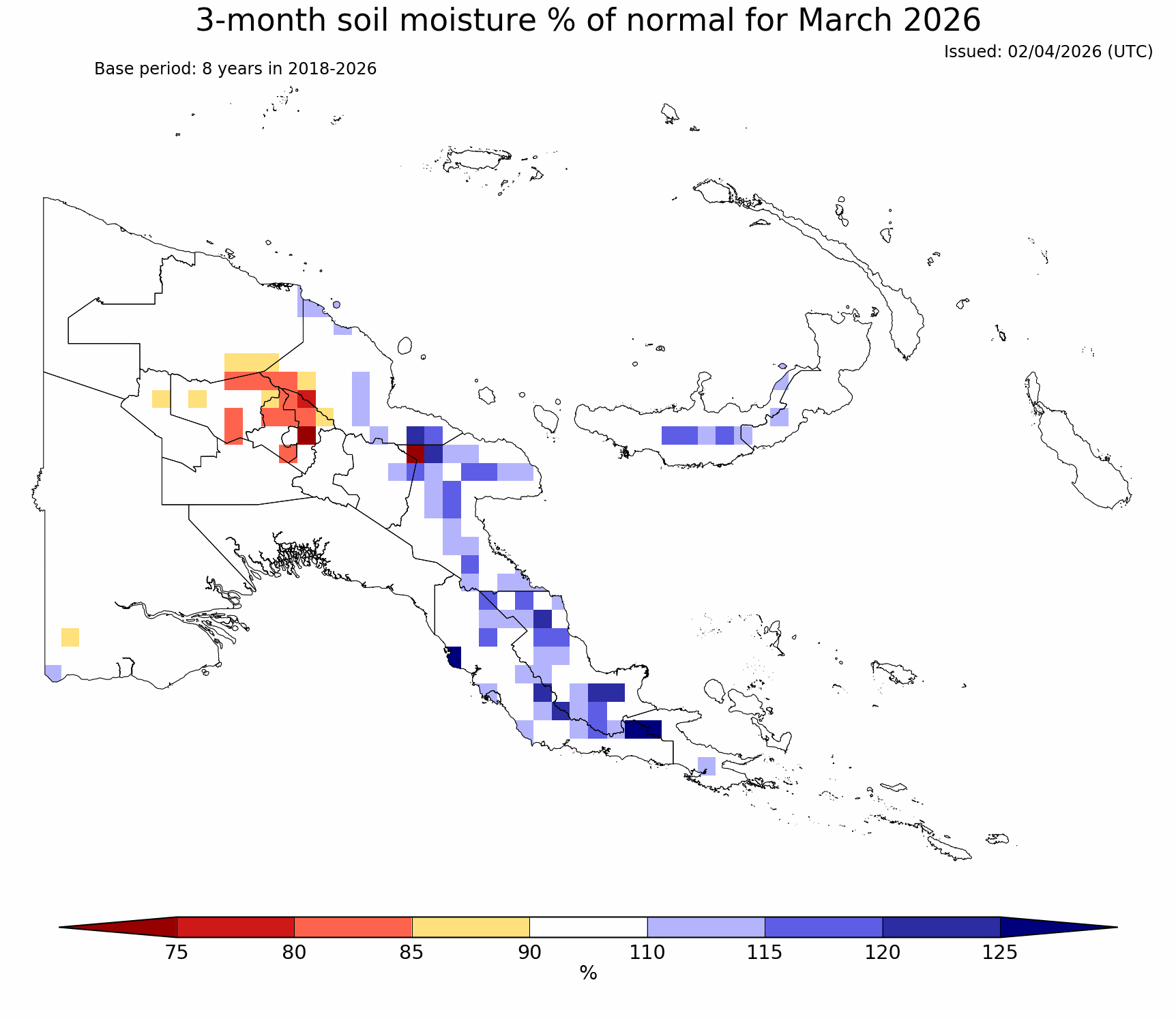 3-month soil moisture % of normal for March 2026

Issued: 02/04/2026 (UTC)

Base period: 8 years in 2018-2026

75 80 85 90 110 115 120 125

%